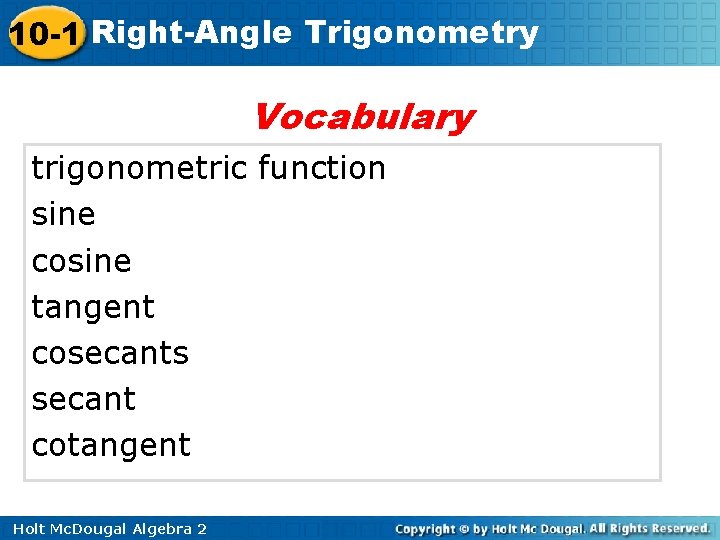 10-1 Right-Angle Trigonometry

Vocabulary

trigonometric function
sine
cosine
tangent
cosecants
secant
cotangent

Holt McDougal Algebra 2

Copyright © by Holt Mc Dougal. All Rights Reserved.